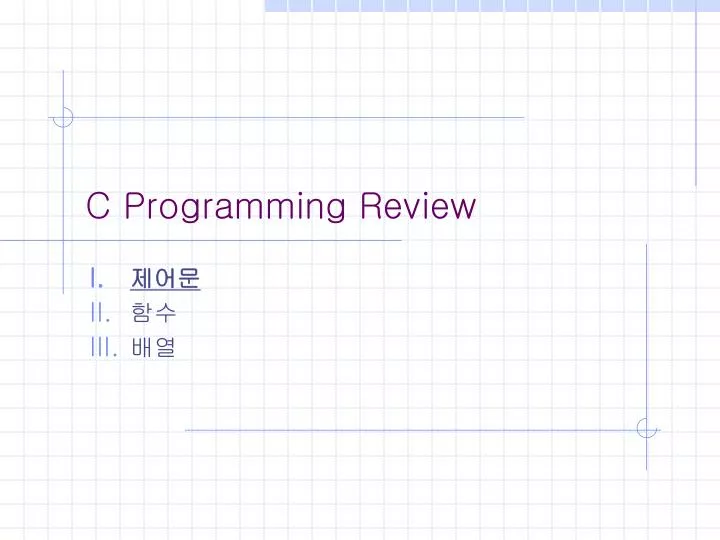 C Programming Review

I. 제어문
II. 함수
III. 배열